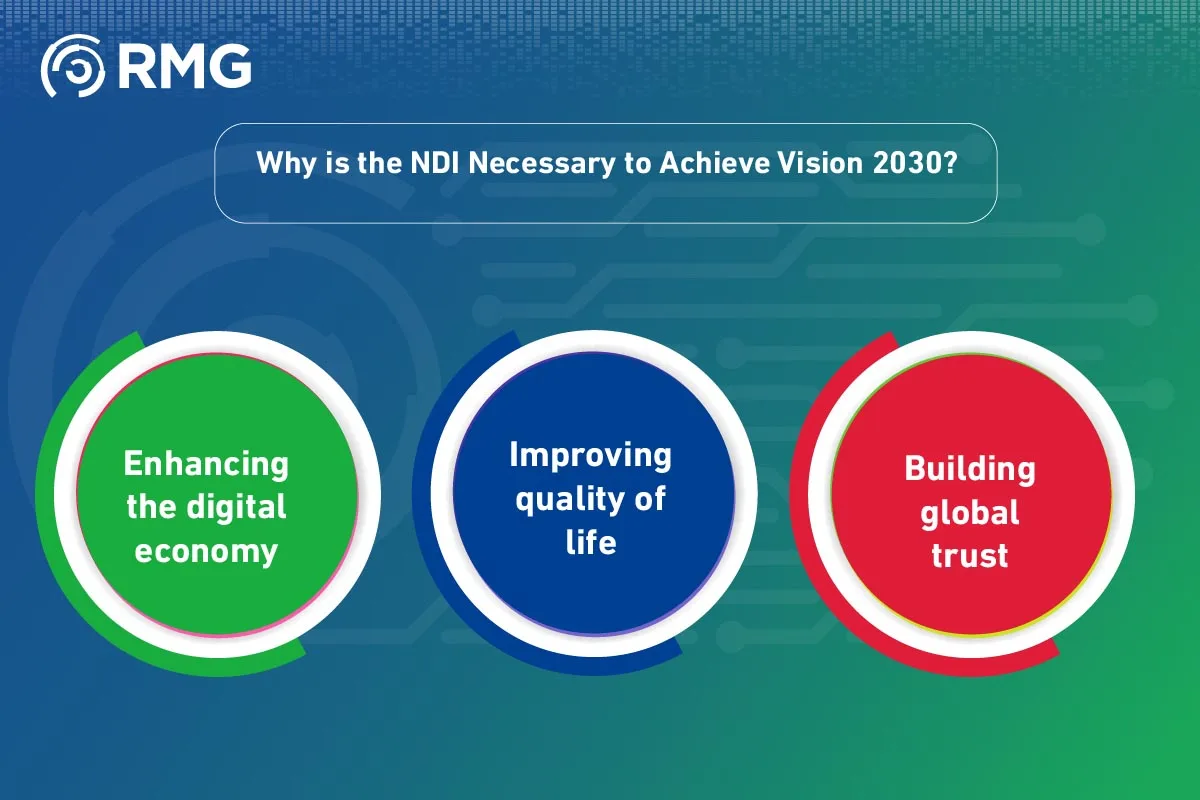 RMG

Why is the NDI Necessary to Achieve Vision 2030?

Enhancing the digital economy

Improving quality of life

Building global trust